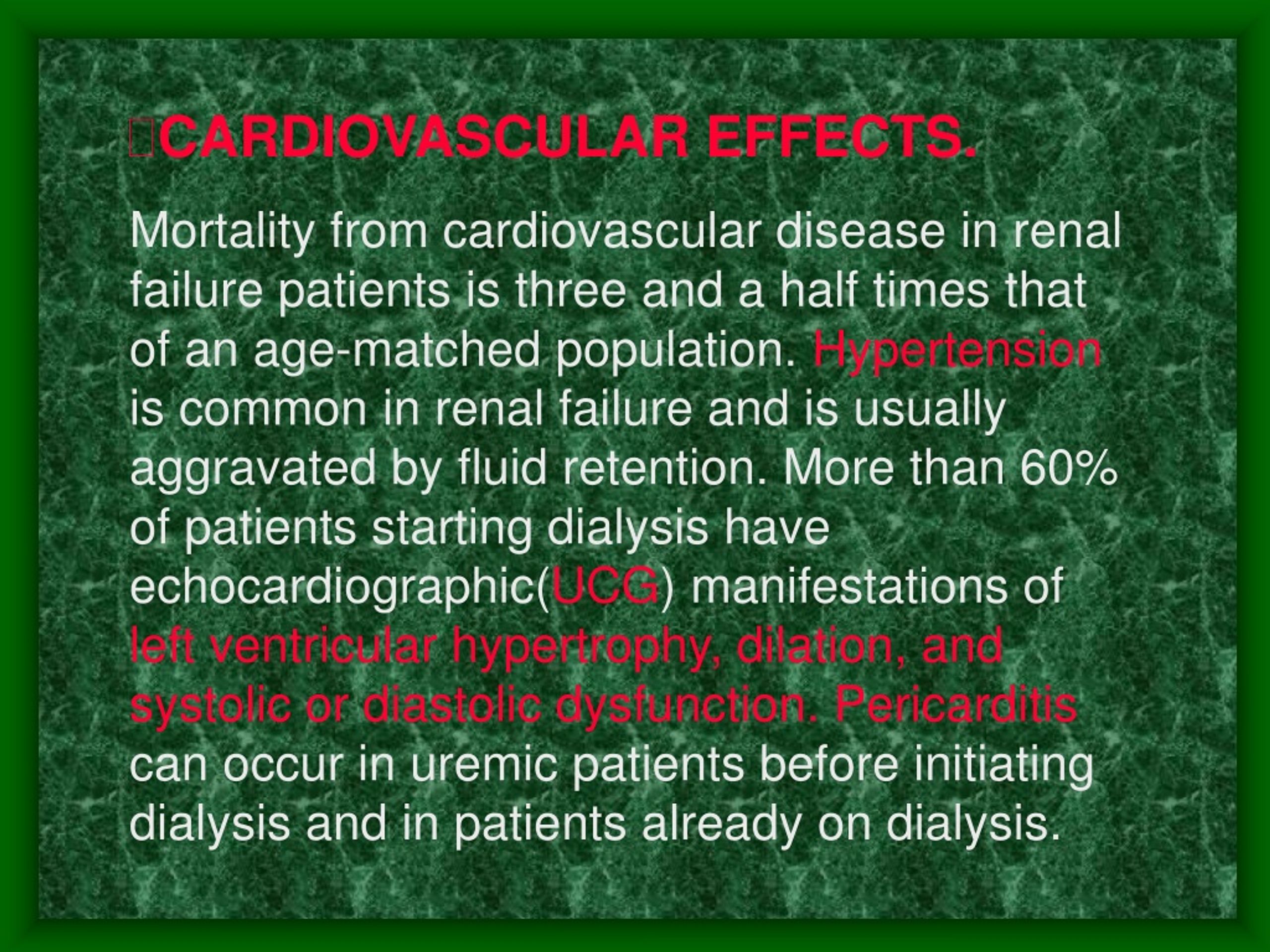 CARDIOVASCULAR EFFECTS.

Mortality from cardiovascular disease in renal failure patients is three and a half times that of an age-matched population. Hypertension is common in renal failure and is usually aggravated by fluid retention. More than 60% of patients starting dialysis have echocardiographic(UCG) manifestations of left ventricular hypertrophy, dilation, and systolic or diastolic dysfunction. Pericarditis can occur in uremic patients before initiating dialysis and in patients already on dialysis.